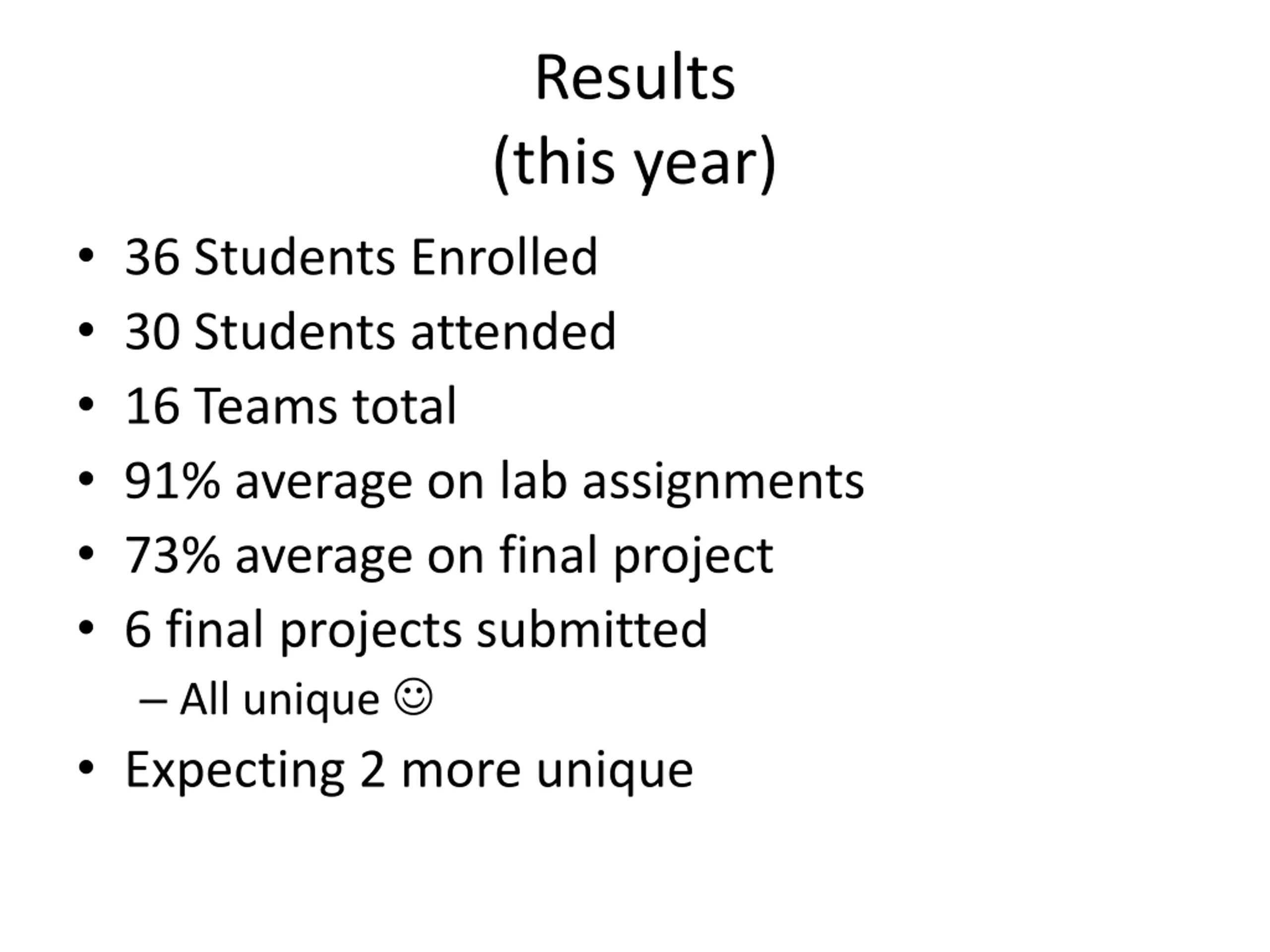 Results
(this year)

• 36 Students Enrolled
• 30 Students attended
• 16 Teams total
• 91% average on lab assignments
• 73% average on final project
• 6 final projects submitted
– All unique ☺
• Expecting 2 more unique